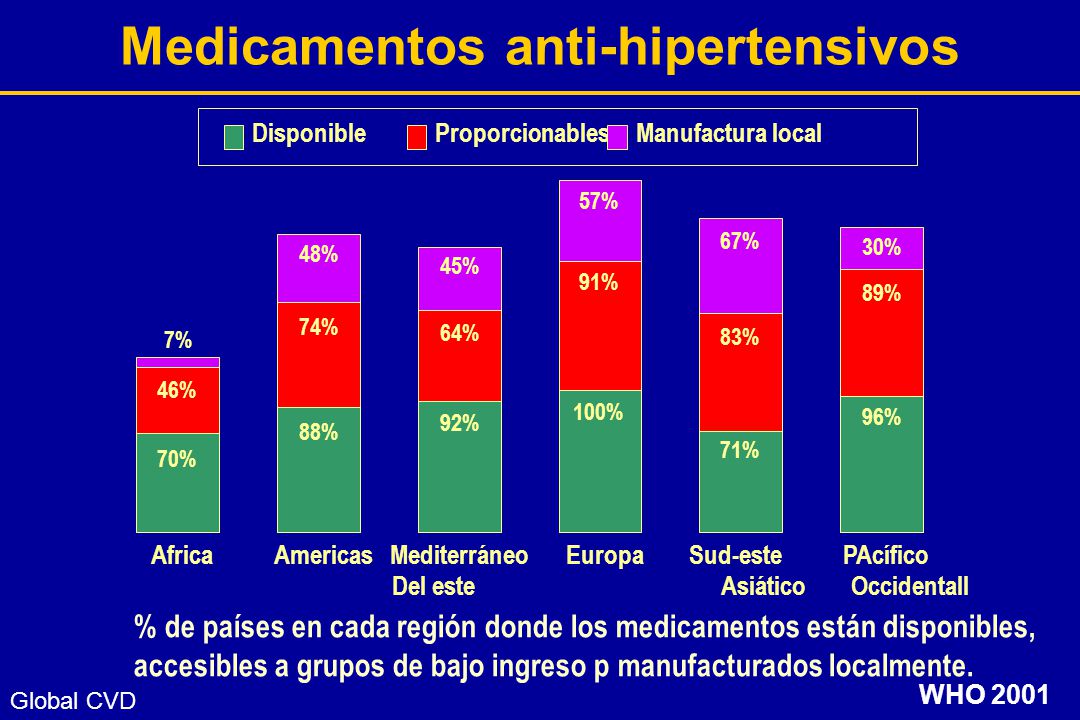 Medicamentos anti-hipertensivos

Disponible Proporcionables Manufactura local

7%
46%
70%

48%
74%
88%

45%
64%
92%

57%
91%
100%

67%
83%
71%

30%
89%
96%

Africa Americas Mediterráneo Del este Europa Sud-este Asiático PAcífico Occidentall

% de países en cada región donde los medicamentos están disponibles, accesibles a grupos de bajo ingreso p manufacturados localmente.

Global CVD

WHO 2001